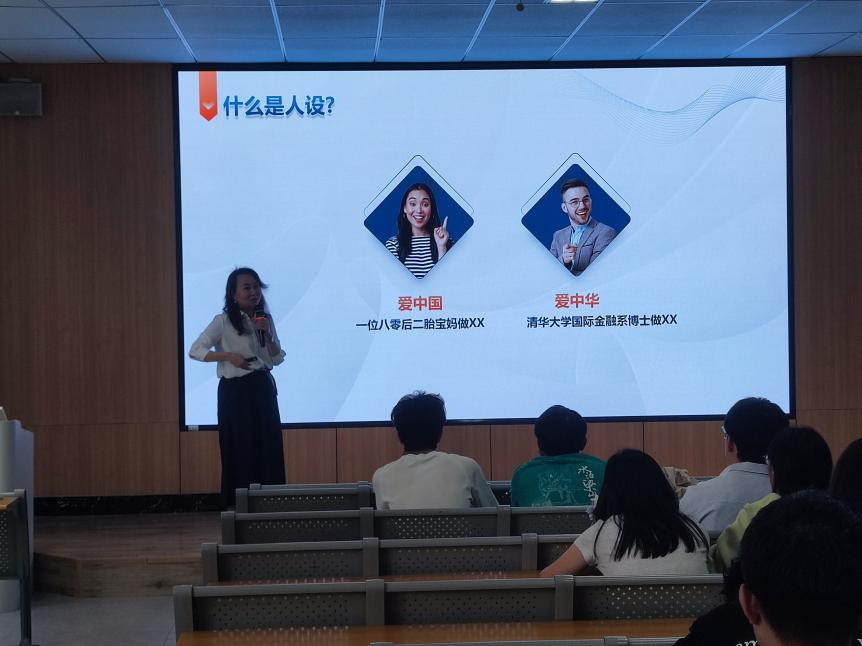 什么是人设?

爱中国
一位八零后二胎宝妈做XX

爱中华
清华大学国际金融系博士做XX